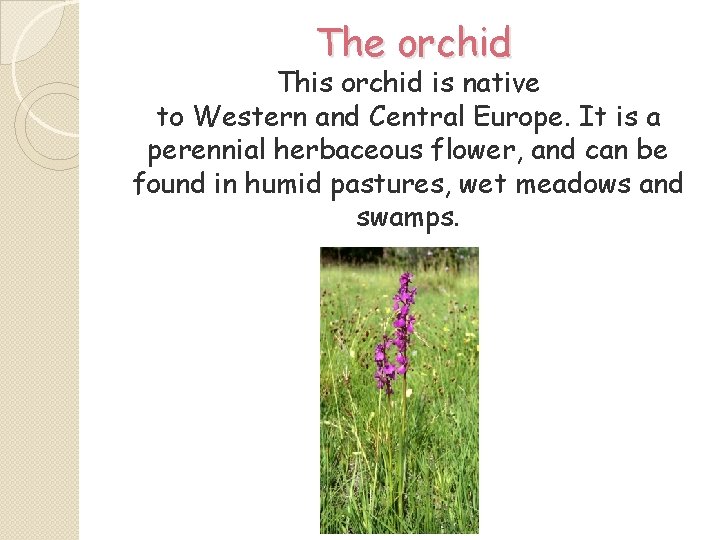 The orchid

This orchid is native to Western and Central Europe. It is a perennial herbaceous flower, and can be found in humid pastures, wet meadows and swamps.